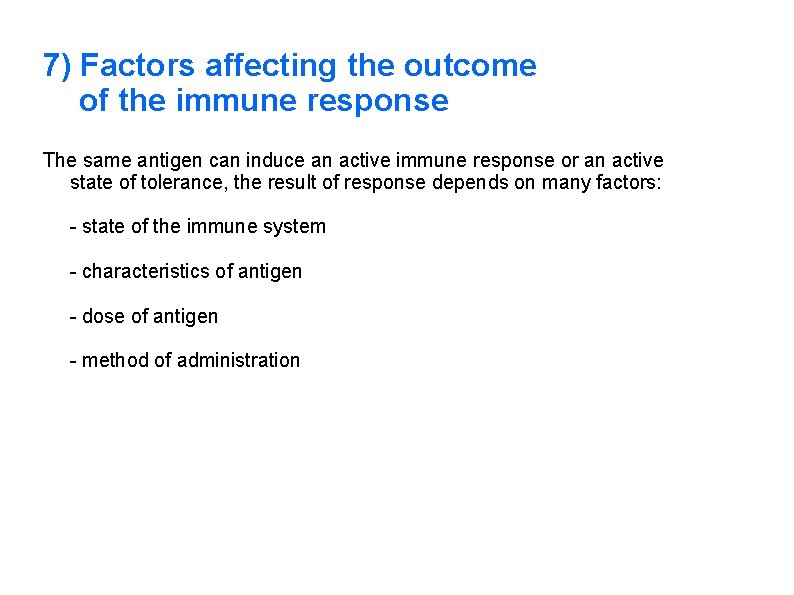 7) Factors affecting the outcome of the immune response

The same antigen can induce an active immune response or an active state of tolerance, the result of response depends on many factors:

- state of the immune system

- characteristics of antigen

- dose of antigen

- method of administration